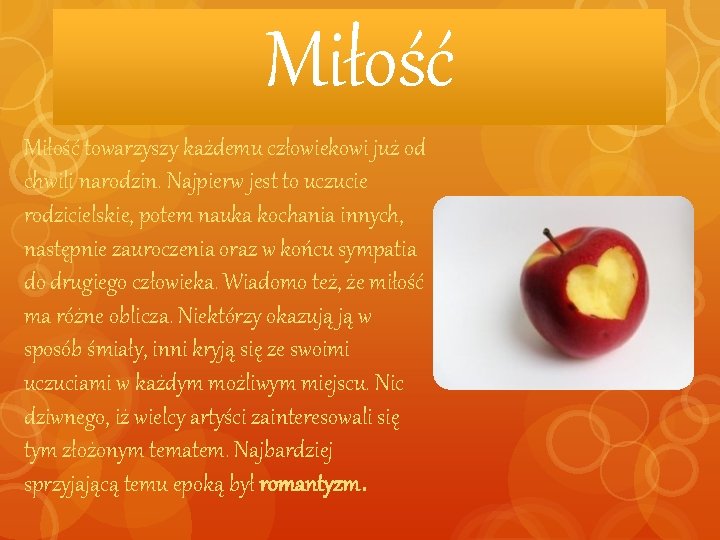 Miłość

Miłość towarzyszy każdemu człowiekowi już od chwili narodzin. Najpierw jest to uczucie rodzicielskie, potem nauka kochania innych, następnie zauroczenia oraz w końcu sympatia do drugiego człowieka. Wiadomo też, że miłość ma różne oblicza. Niektórzy okazują ją w sposób śmiały, inni kryją się ze swoimi uczuciami w każdym możliwym miejscu. Nic dziwnego, iż wielcy artyści zainteresowali się tym złożonym tematem. Najbardziej sprzyjającą temu epoką był romantyzm.